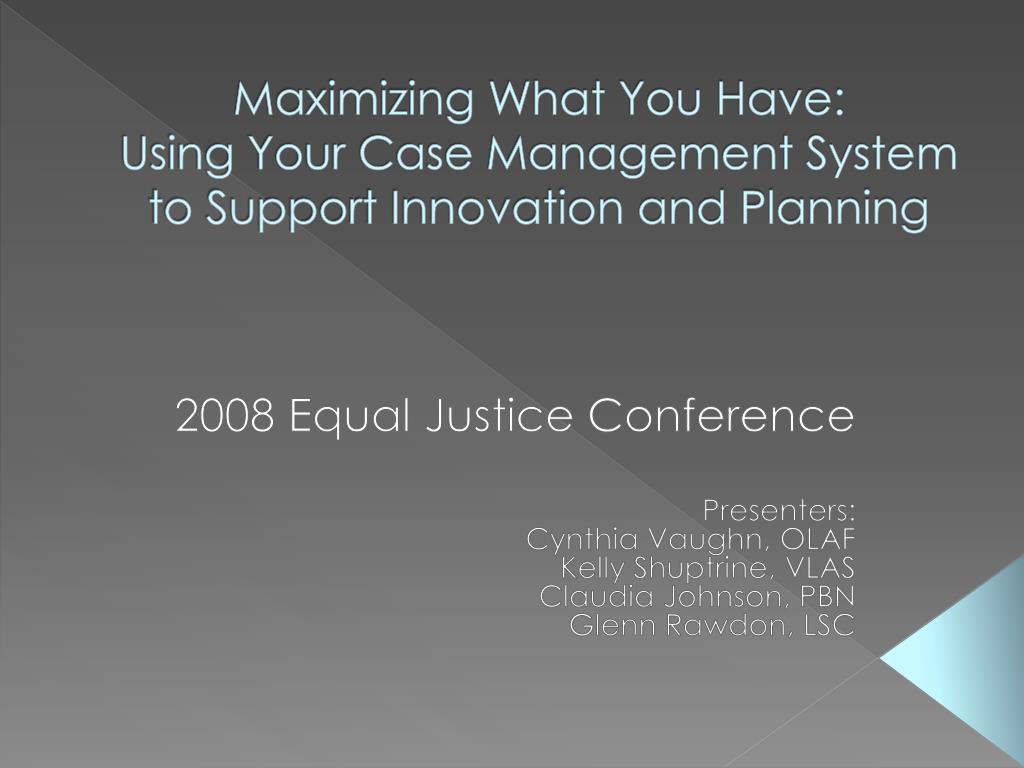 Maximizing What You Have:
Using Your Case Management System to Support Innovation and Planning

2008 Equal Justice Conference

Presenters:
Cynthia Vaughn, OLAF
Kelly Shuptrine, VLAS
Claudia Johnson, PBN
Glenn Rawdon, LSC